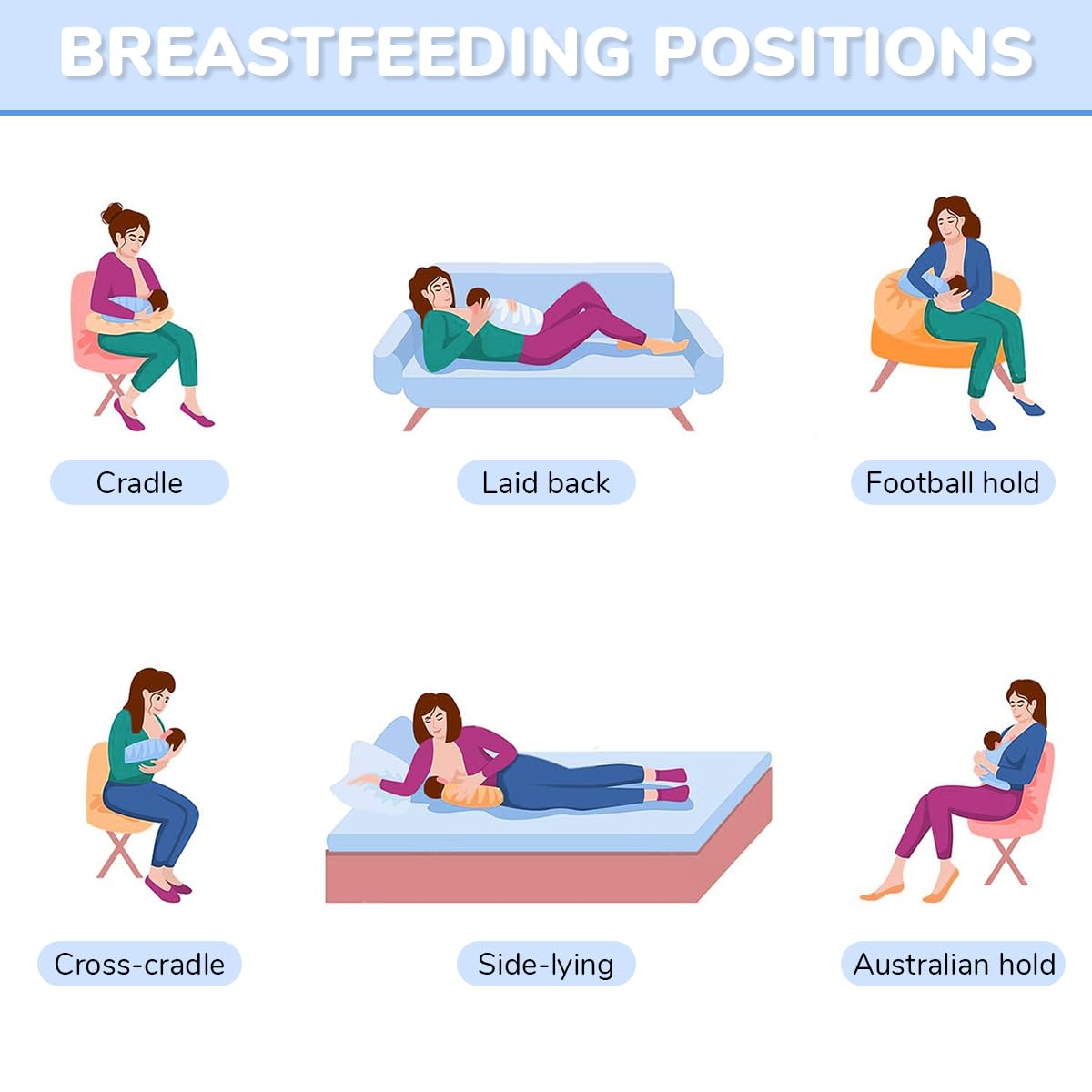 BREASTFEEDING POSITIONS

Cradle

Laid back

Football hold

Cross-cradle

Side-lying

Australian hold